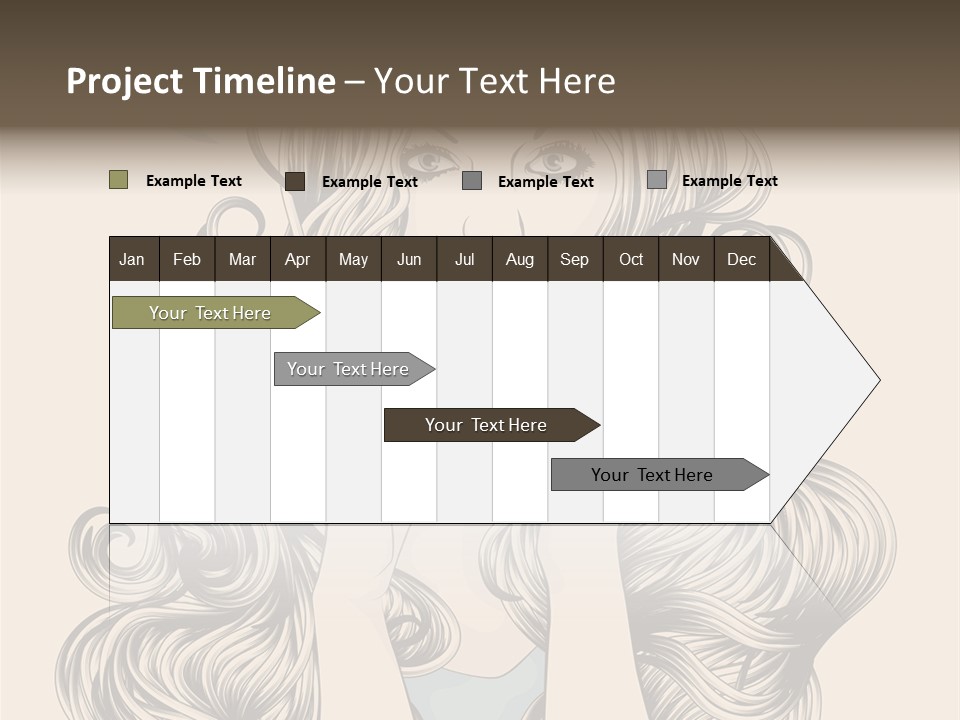 Project Timeline – Your Text Here

Example Text
Example Text
Example Text
Example Text

| Jan | Feb | Mar | Apr | May | Jun | Jul | Aug | Sep | Oct | Nov | Dec |
|---|---|---|---|---|---|---|---|---|---|---|---|

Your Text Here

Your Text Here

Your Text Here

Your Text Here